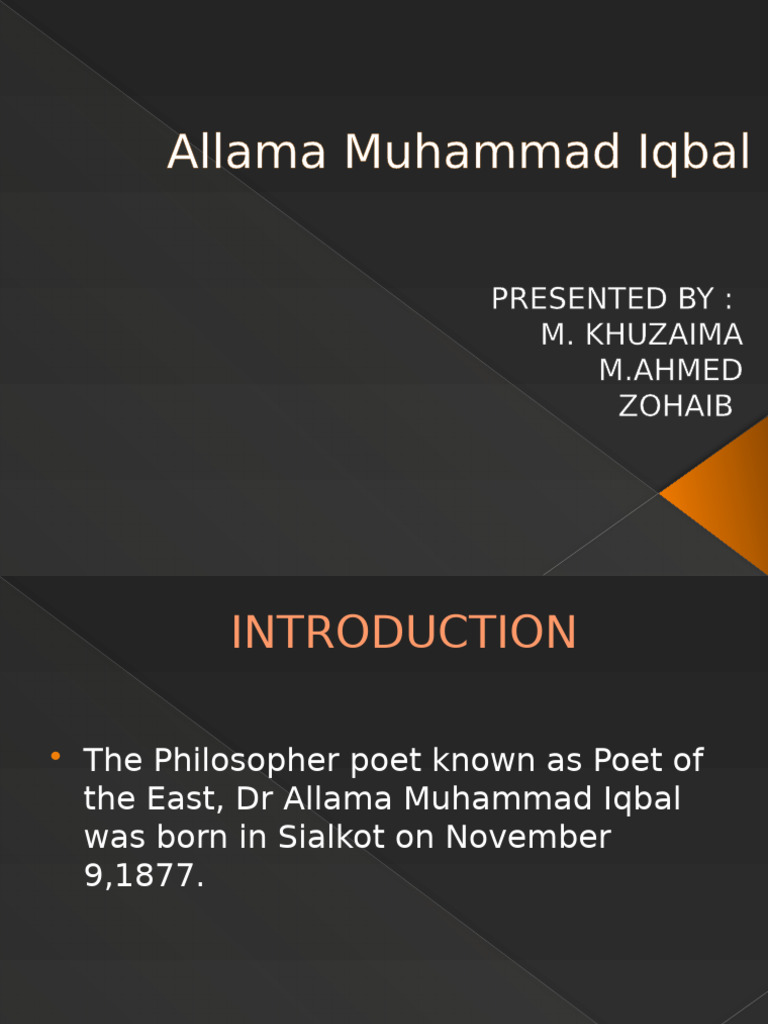 Allama Muhammad Iqbal

PRESENTED BY :
M. KHUZAIMA
M.AHMED
ZOHAIB

INTRODUCTION

• The Philosopher poet known as Poet of the East, Dr Allama Muhammad Iqbal was born in Sialkot on November 9,1877.